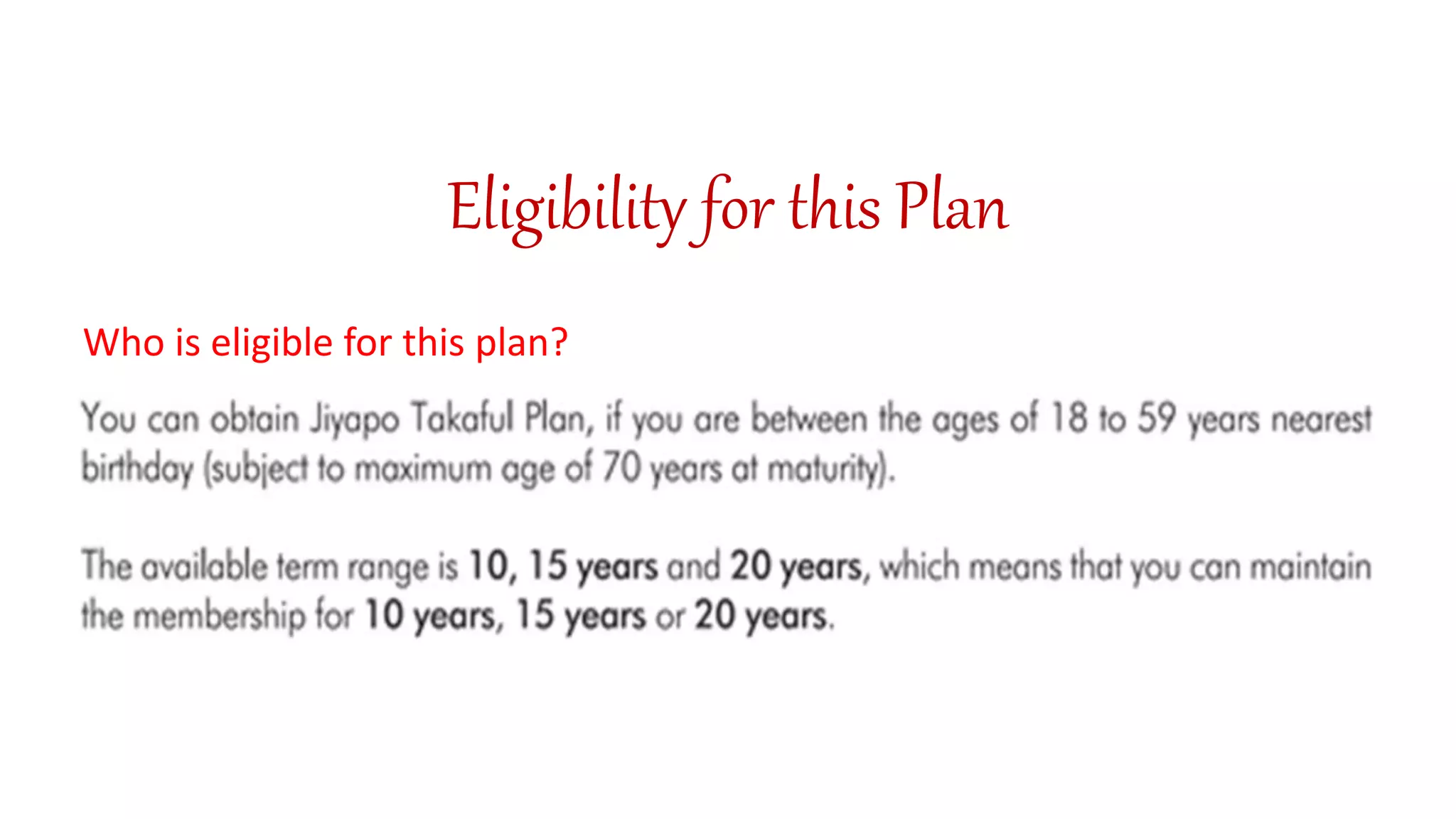 Eligibility for this Plan

Who is eligible for this plan?

You can obtain Jiyapo Takaful Plan, if you are between the ages of 18 to 59 years nearest birthday (subject to maximum age of 70 years at maturity).

The available term range is 10, 15 years and 20 years, which means that you can maintain the membership for 10 years, 15 years or 20 years.